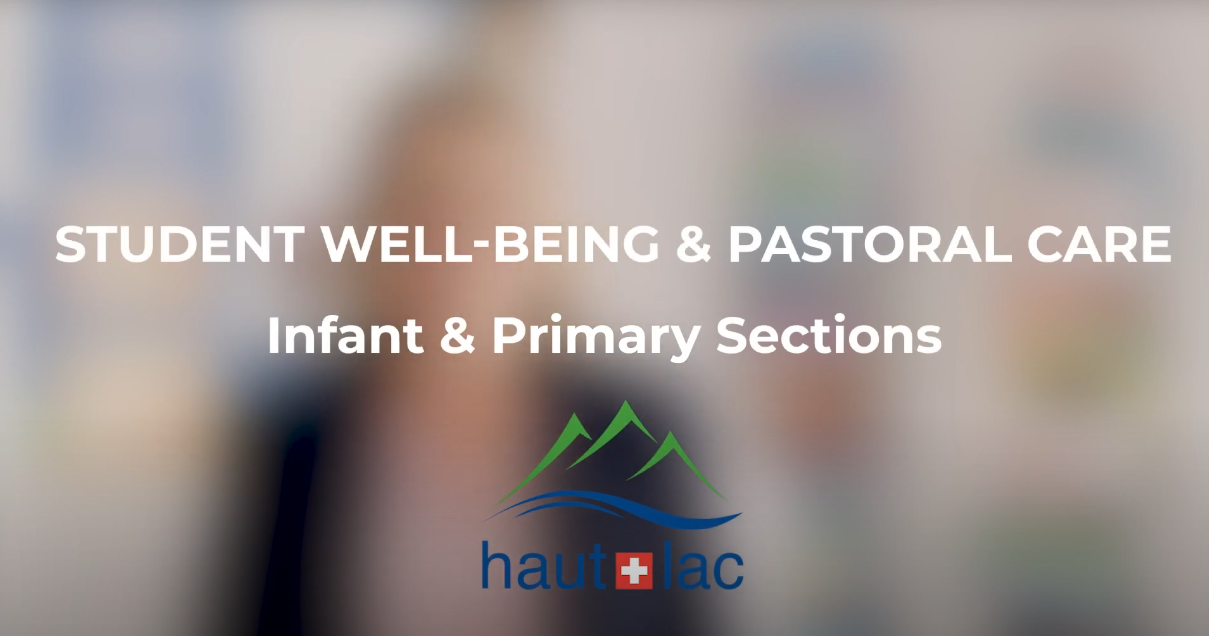 STUDENT WELL-BEING & PASTORAL CARE

Infant & Primary Sections

haut lac